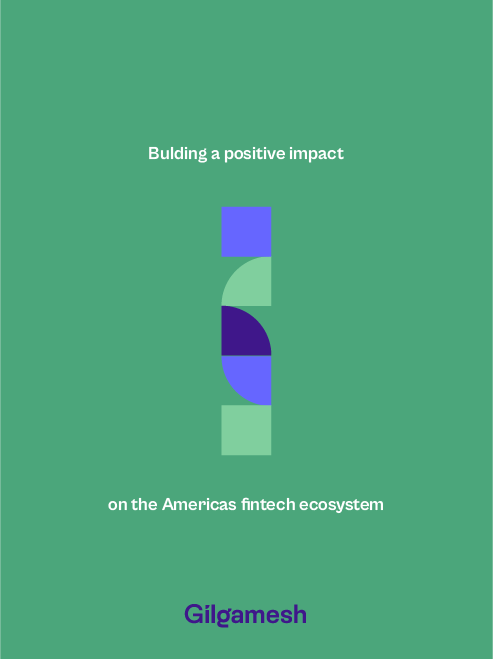 Bulding a positive impact

on the Americas fintech ecosystem

Gilgamesh